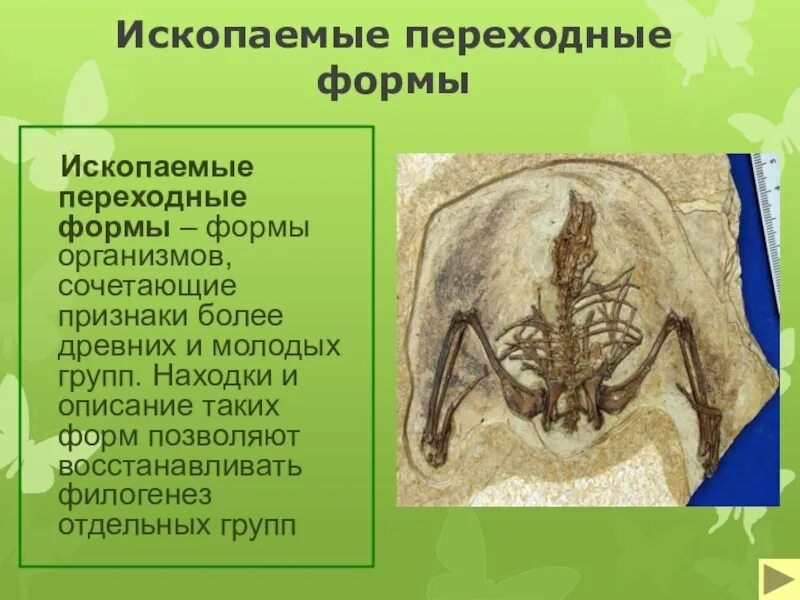 Ископаемые переходные формы

Ископаемые переходные формы – формы организмов, сочетающие признаки более древних и молодых групп. Находки и описание таких форм позволяют восстанавливать филогенез отдельных групп